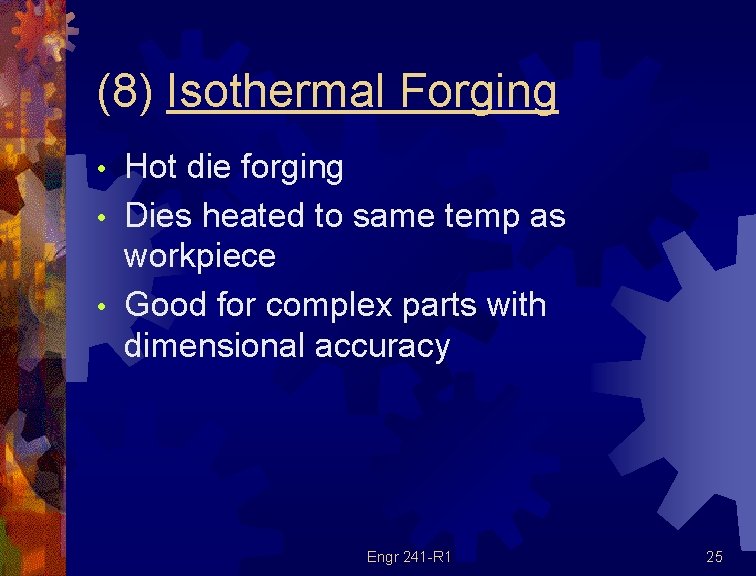 (8) Isothermal Forging

• Hot die forging
• Dies heated to same temp as workpiece
• Good for complex parts with dimensional accuracy

Engr 241-R1

25